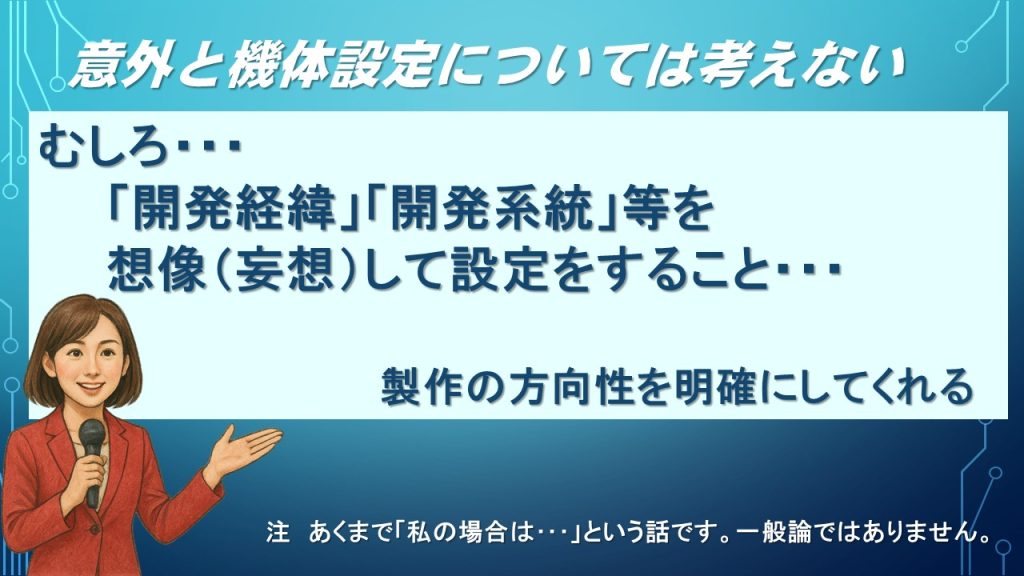 意外と機体設定については考えない

むしろ・・・
「開発経緯」「開発系統」等を
想像（妄想）して設定をすること・・・

製作の方向性を明確にしてくれる

注　あくまで「私の場合は・・・」という話です。一般論ではありません。